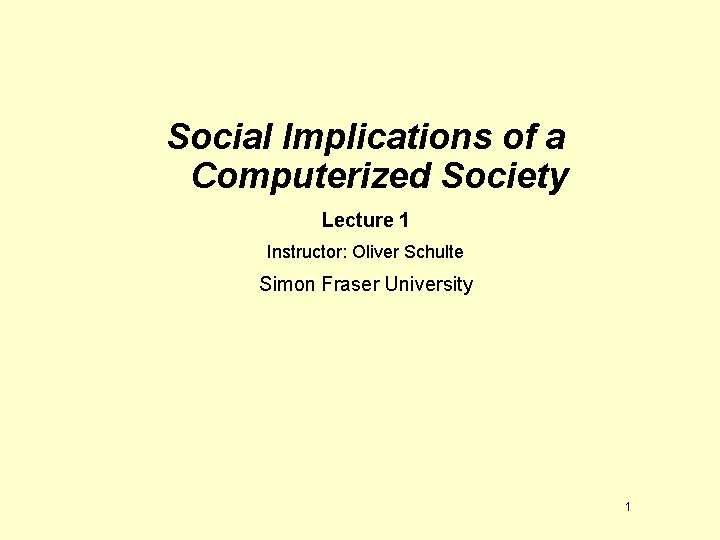 Social Implications of a Computerized Society

Lecture 1

Instructor: Oliver Schulte

Simon Fraser University

1